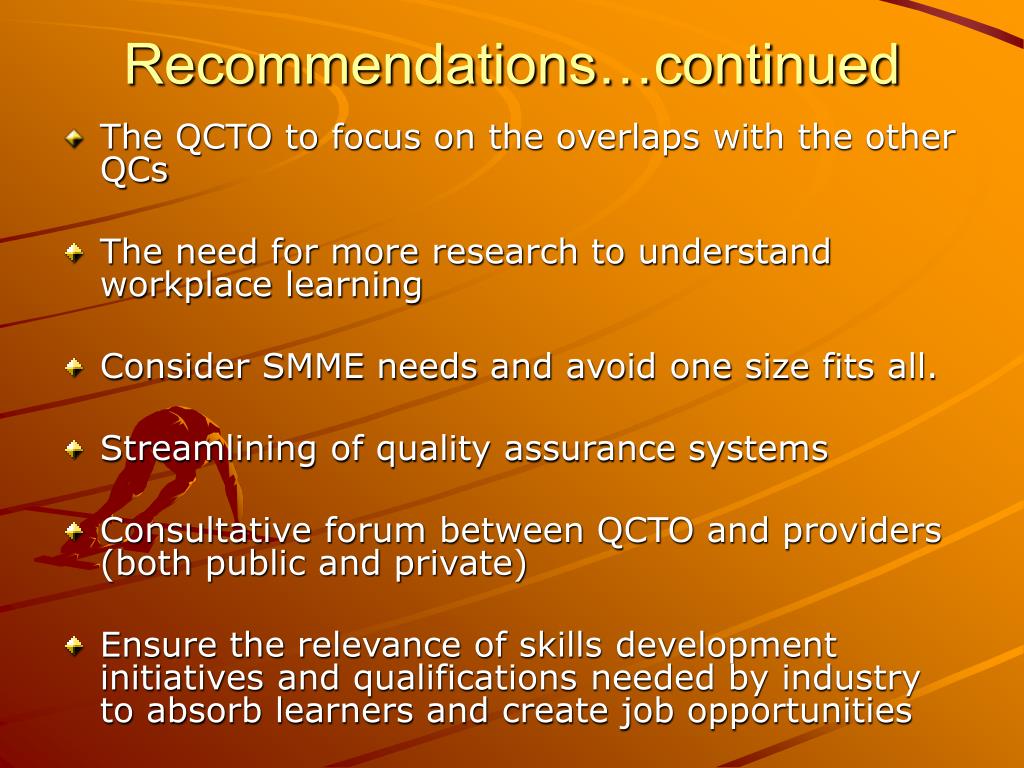 Recommendations…continued

The QCTO to focus on the overlaps with the other QCs

The need for more research to understand workplace learning

Consider SMME needs and avoid one size fits all.

Streamlining of quality assurance systems

Consultative forum between QCTO and providers (both public and private)

Ensure the relevance of skills development initiatives and qualifications needed by industry to absorb learners and create job opportunities